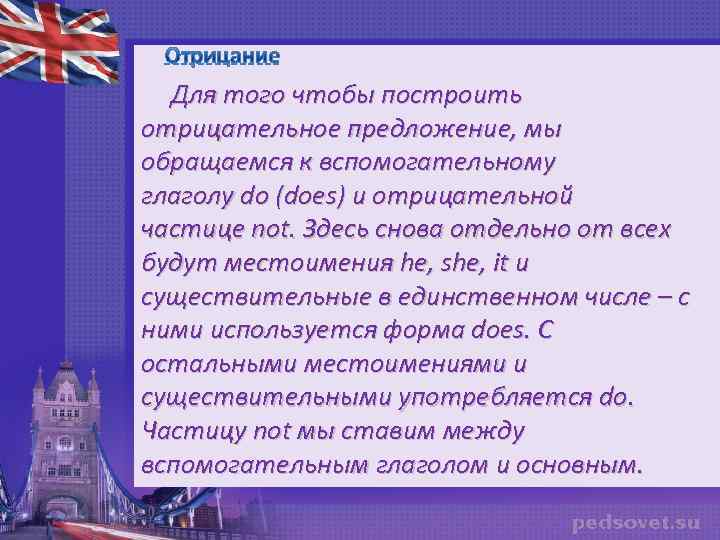 Отрицание

Для того чтобы построить отрицательное предложение, мы обращаемся к вспомогательному глаголу do (does) и отрицательной частице not. Здесь снова отдельно от всех будут местоимения he, she, it и существительные в единственном числе – с ними используется форма does. С остальными местоимениями и существительными употребляется do. Частицу not мы ставим между вспомогательным глаголом и основным.

pedsovet.su